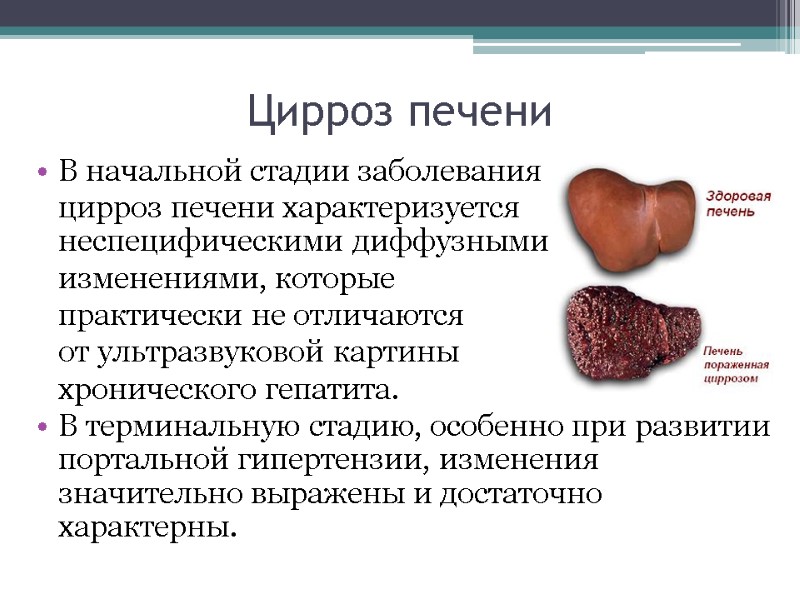 Цирроз печени

• В начальной стадии заболевания цирроз печени характеризуется неспецифическими диффузными изменениями, которые практически не отличаются от ультразвуковой картины хронического гепатита.

• В терминальную стадию, особенно при развитии портальной гипертензии, изменения значительно выражены и достаточно характерны.

Здоровая печень

Печень пораженная циррозом